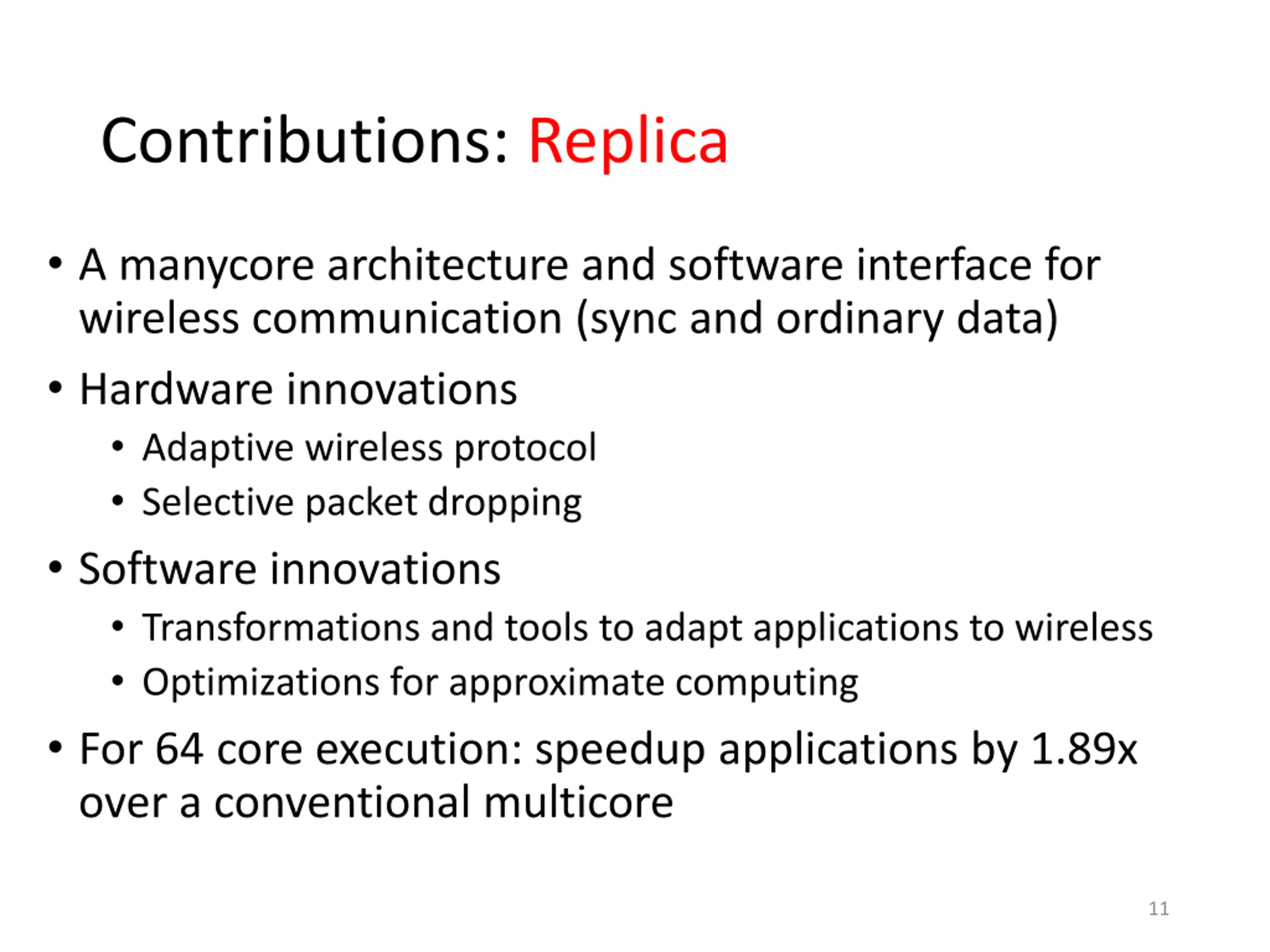 Contributions: Replica

• A manycore architecture and software interface for wireless communication (sync and ordinary data)

• Hardware innovations
  • Adaptive wireless protocol
  • Selective packet dropping

• Software innovations
  • Transformations and tools to adapt applications to wireless
  • Optimizations for approximate computing

• For 64 core execution: speedup applications by 1.89x over a conventional multicore

11